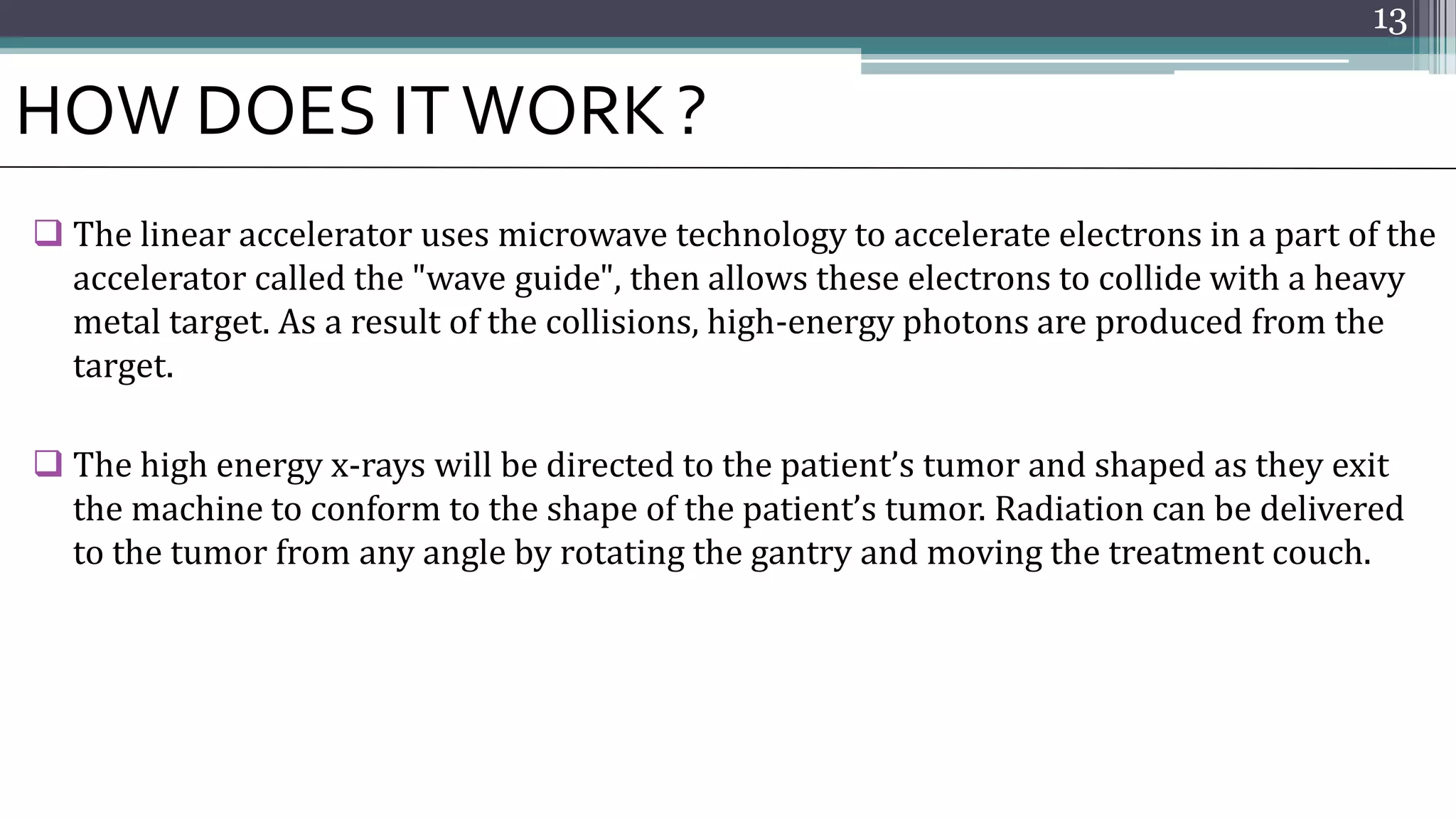 13

HOW DOES IT WORK ?

❑ The linear accelerator uses microwave technology to accelerate electrons in a part of the accelerator called the "wave guide", then allows these electrons to collide with a heavy metal target. As a result of the collisions, high-energy photons are produced from the target.

❑ The high energy x-rays will be directed to the patient’s tumor and shaped as they exit the machine to conform to the shape of the patient’s tumor. Radiation can be delivered to the tumor from any angle by rotating the gantry and moving the treatment couch.